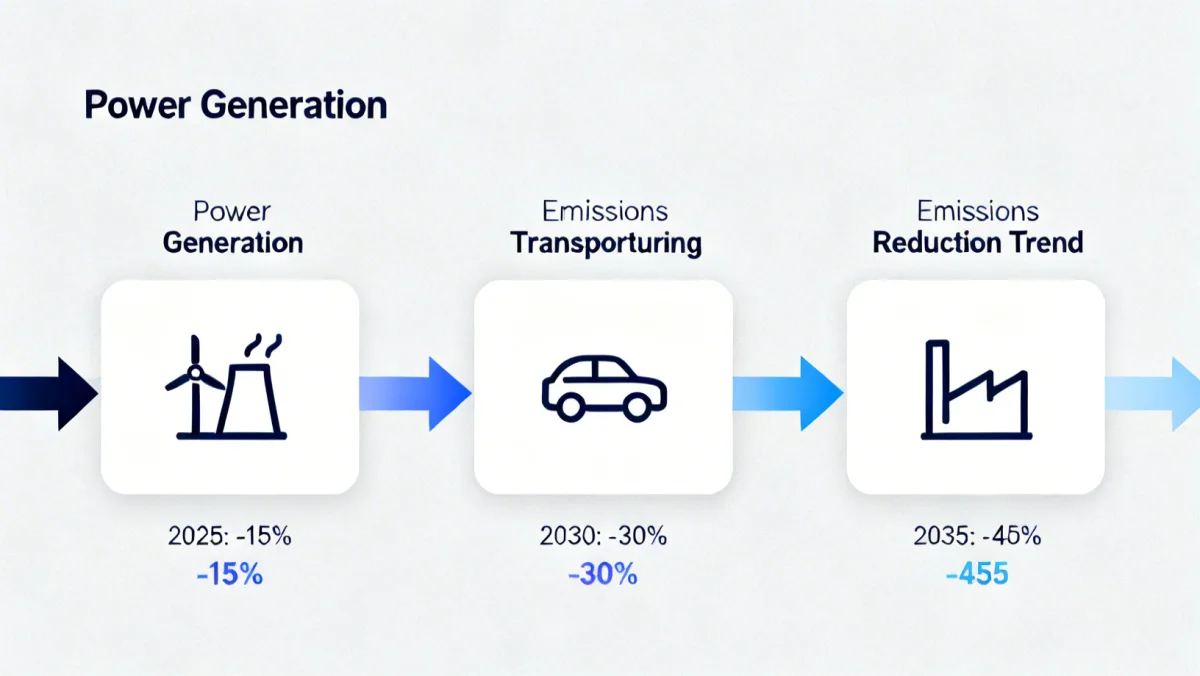 Power Generation

Power
Generation

2025: -15%
-15%

Emissions
Transporturing

2030: -30%
-30%

Emissions
Reduction Trend

2035: -45%
-455